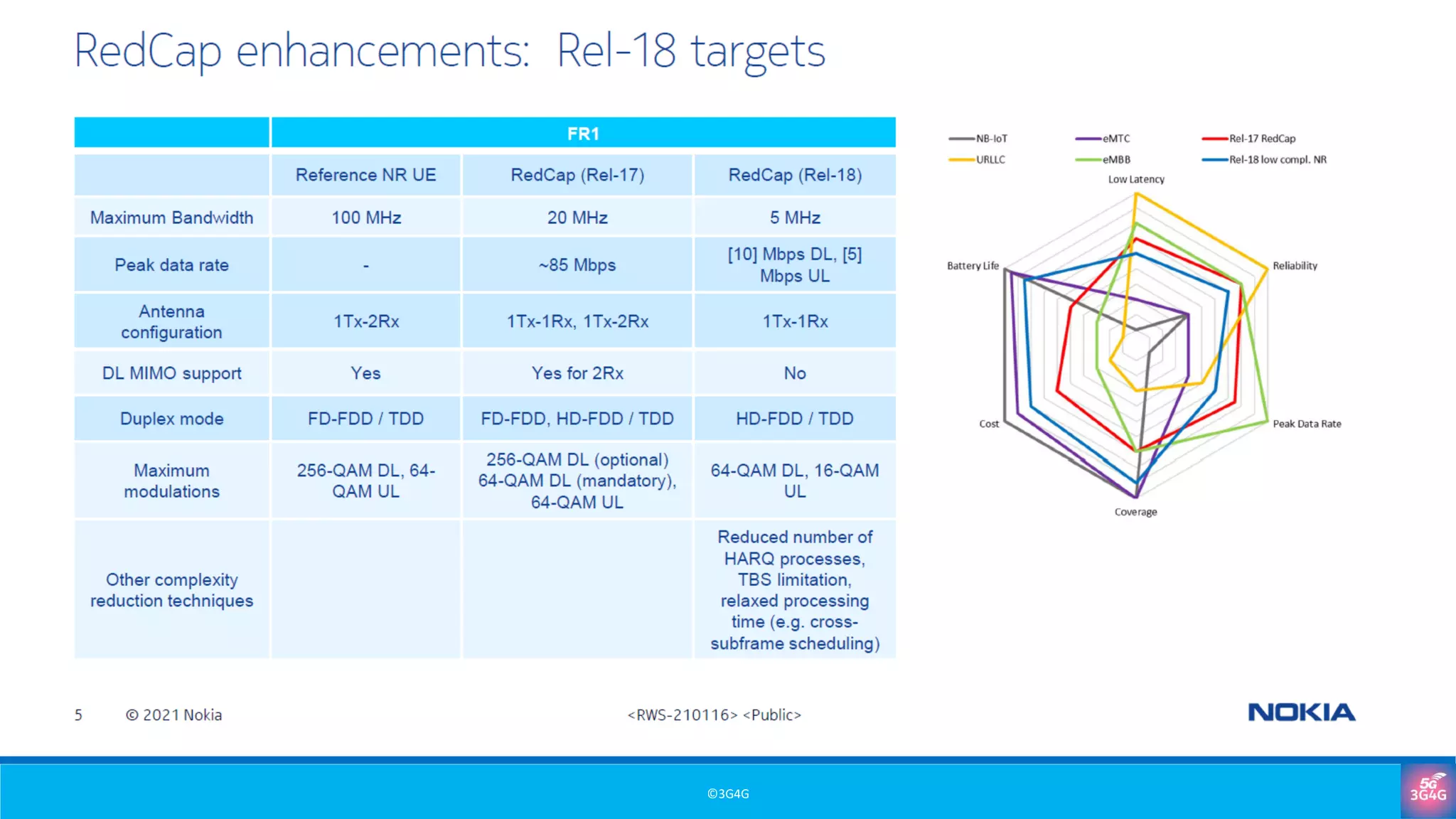 RedCap enhancements: Rel-18 targets

| | FR1 | | |
|---|---|---|---|
| | Reference NR UE | RedCap (Rel-17) | RedCap (Rel-18) |
| Maximum Bandwidth | 100 MHz | 20 MHz | 5 MHz |
| Peak data rate | - | ~85 Mbps | [10] Mbps DL, [5] Mbps UL |
| Antenna configuration | 1Tx-2Rx | 1Tx-1Rx, 1Tx-2Rx | 1Tx-1Rx |
| DL MIMO support | Yes | Yes for 2Rx | No |
| Duplex mode | FD-FDD / TDD | FD-FDD, HD-FDD / TDD | HD-FDD / TDD |
| Maximum modulations | 256-QAM DL, 64-QAM UL | 256-QAM DL (optional) 64-QAM DL (mandatory), 64-QAM UL | 64-QAM DL, 16-QAM UL |
| Other complexity reduction techniques | | | Reduced number of HARQ processes, TBS limitation, relaxed processing time (e.g. cross-subframe scheduling) |

NB-IoT
eMTC
Rel-17 RedCap
URLLC
eMBB
Rel-18 low compl. NR
Low Latency
Reliability
Peak Data Rate
Coverage
Cost
Battery Life

5 © 2021 Nokia <RWS-210116> <Public>
NOKIA

©3G4G
5G 3G4G